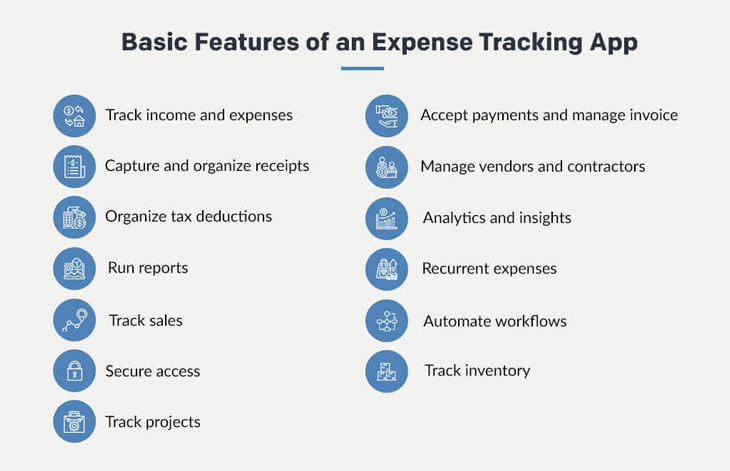 Basic Features of an Expense Tracking App

Track income and expenses

Capture and organize receipts

Organize tax deductions

Run reports

Track sales

Secure access

Track projects

Accept payments and manage invoice

Manage vendors and contractors

Analytics and insights

Recurrent expenses

Automate workflows

Track inventory